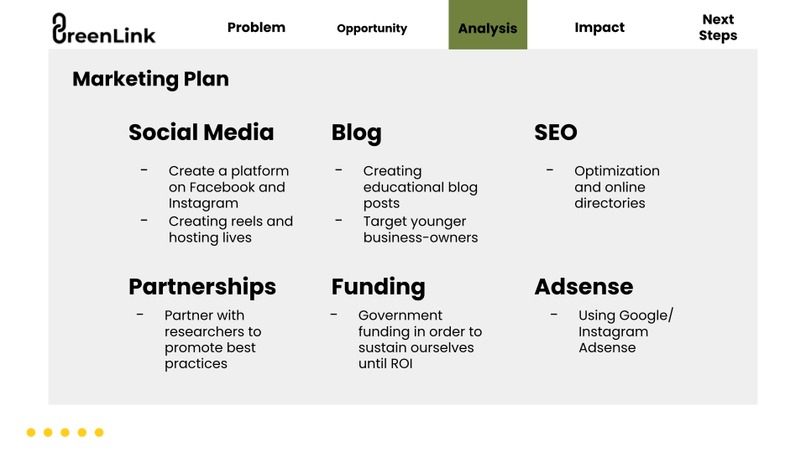 GreenLink

Problem

Opportunity

Analysis

Impact

Next Steps

Marketing Plan

Social Media

- Create a platform on Facebook and Instagram
- Creating reels and hosting lives

Blog

- Creating educational blog posts
- Target younger business-owners

SEO

- Optimization and online directories

Partnerships

- Partner with researchers to promote best practices

Funding

- Government funding in order to sustain ourselves until ROI

Adsense

- Using Google/ Instagram Adsense